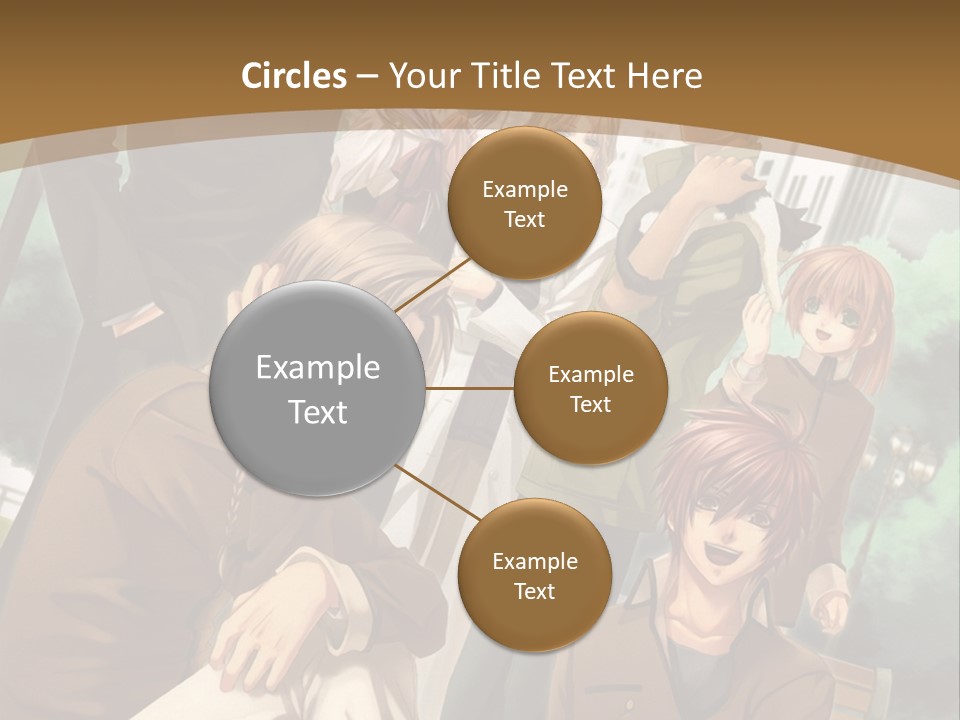 Circles – Your Title Text Here

Example Text

Example Text

Example Text

Example Text